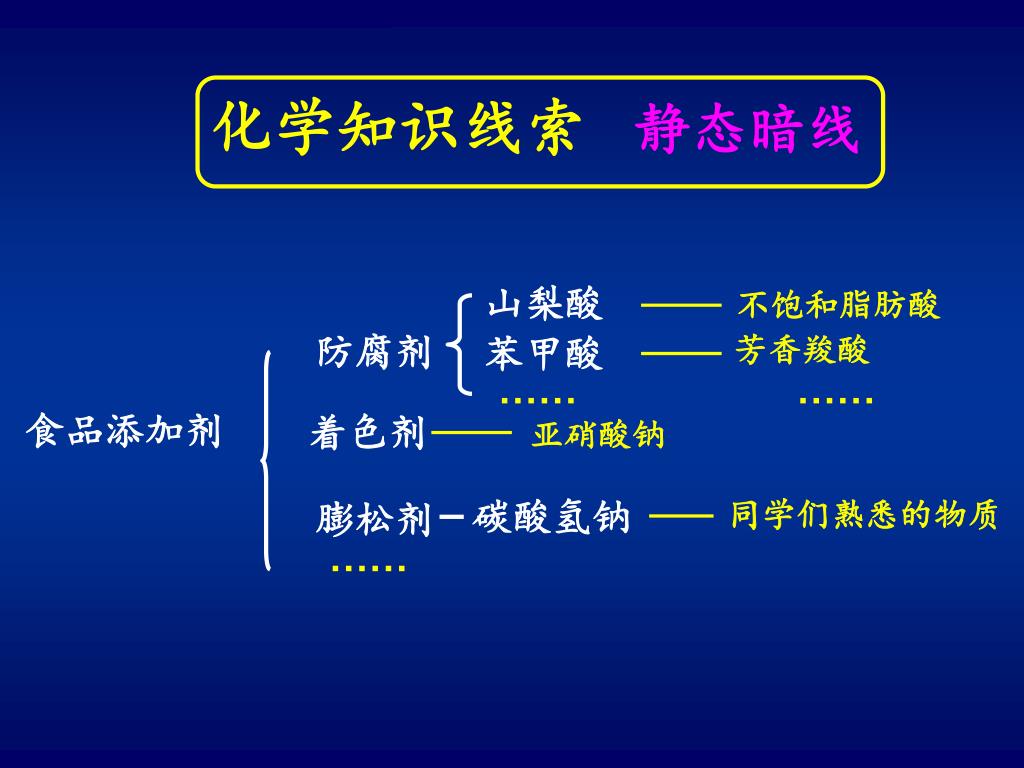 化学知识线索　静态暗线

食品添加剂

防腐剂

山梨酸 —— 不饱和脂肪酸

苯甲酸 —— 芳香羧酸

…… ……

着色剂—— 亚硝酸钠

膨松剂－碳酸氢钠 —— 同学们熟悉的物质

……